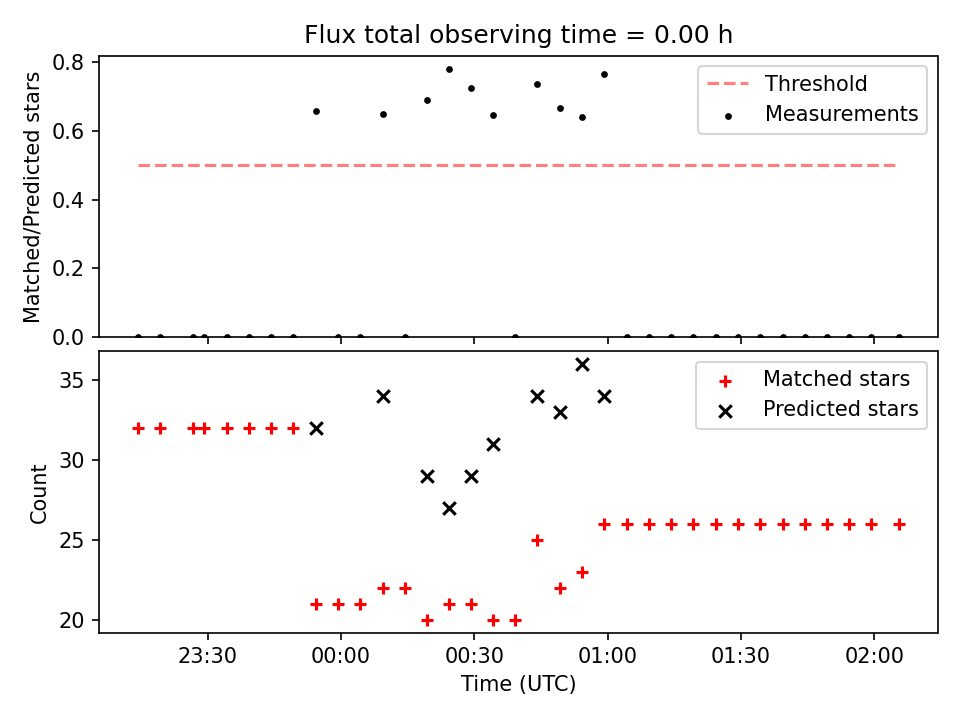 Flux total observing time = 0.00 h

Matched/Predicted stars

0.8
0.6
0.4
0.2
0.0

Threshold
Measurements

Count

35
30
25
20

Matched stars
Predicted stars

23:30
00:00
00:30
01:00
01:30
02:00

Time (UTC)